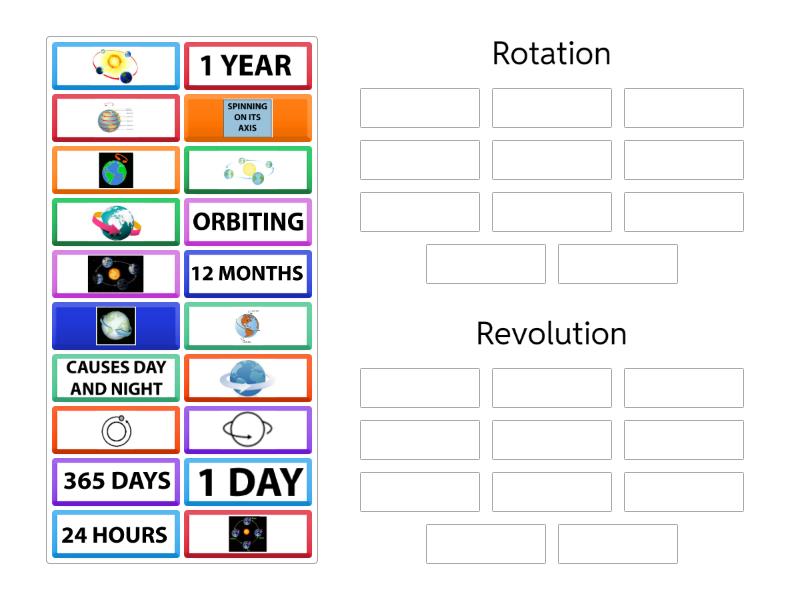 1 YEAR

SPINNING ON ITS AXIS

ORBITING

12 MONTHS

CAUSES DAY AND NIGHT

365 DAYS

1 DAY

24 HOURS

Rotation

Revolution